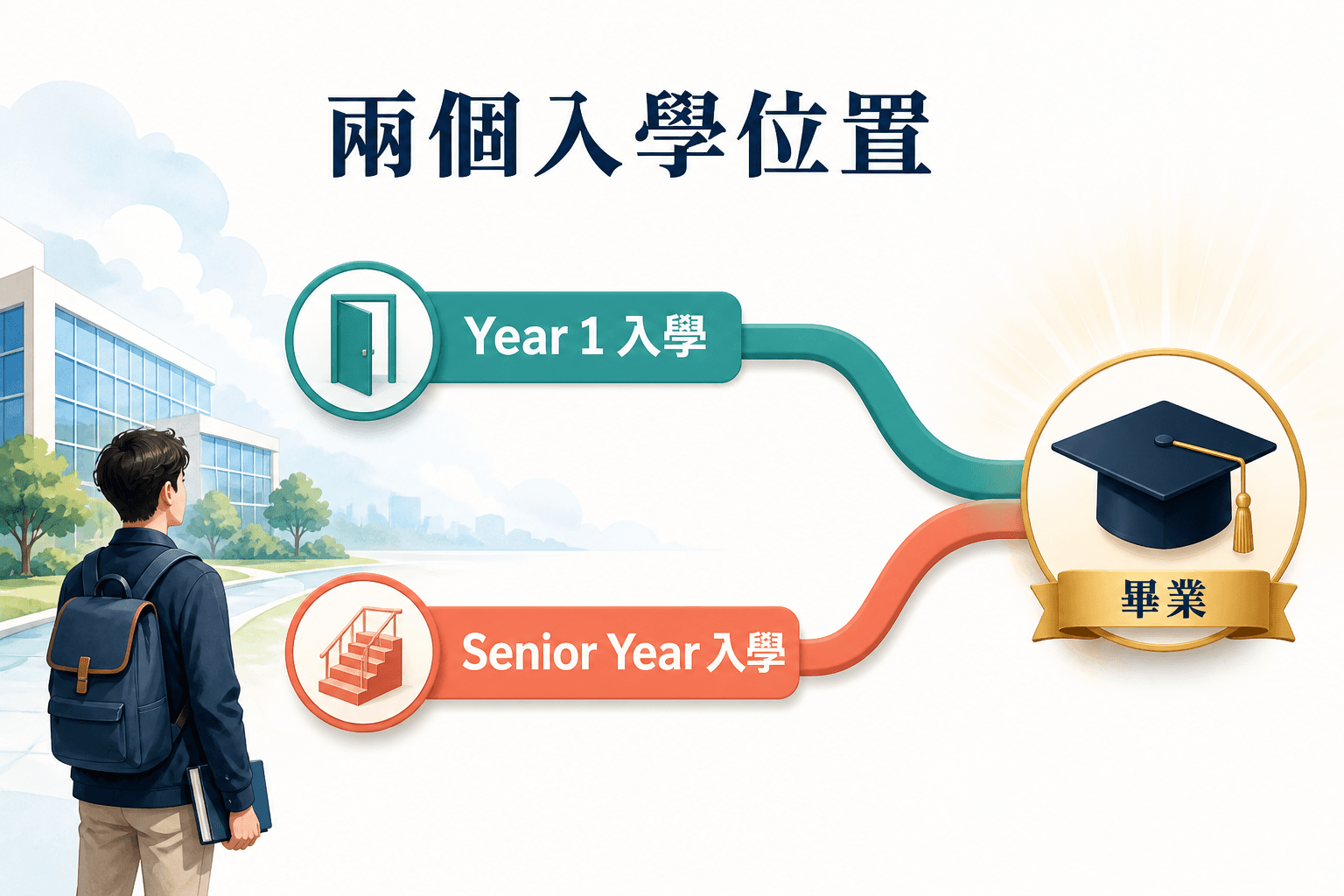 兩個入學位置

Year 1 入學

Senior Year 入學

畢業